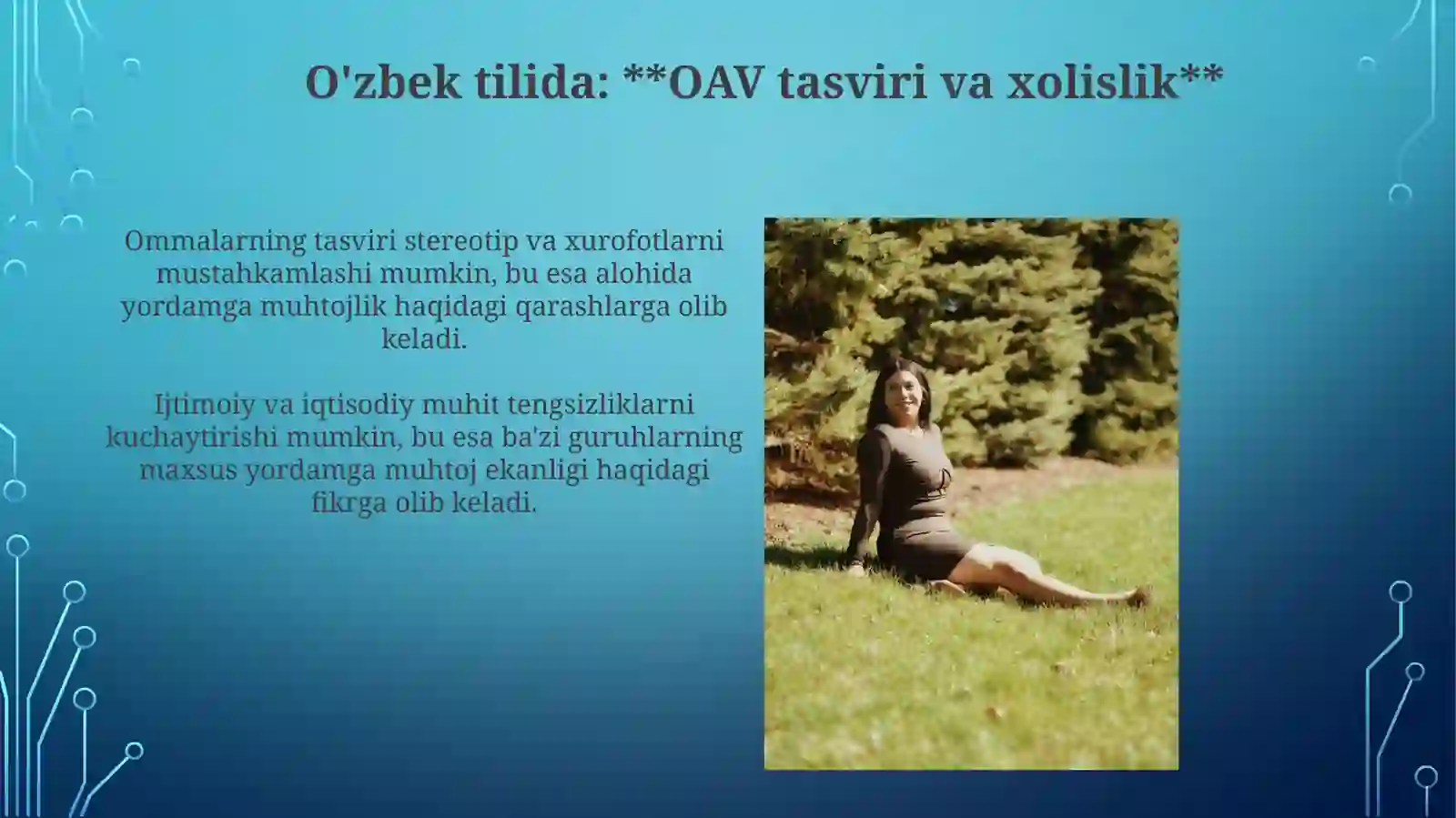 O'zbek tilida: **OAV tasviri va xolislik**

Ommalarning tasviri stereotip va xurofotlarni mustahkamlashi mumkin, bu esa alohida yordamga muhtojlik haqidagi qarashlarga olib keladi.

Ijtimoiy va iqtisodiy muhit tengsizliklarni kuchaytirishi mumkin, bu esa ba'zi guruhlarning maxsus yordamga muhtoj ekanligi haqidagi fikrga olib keladi.